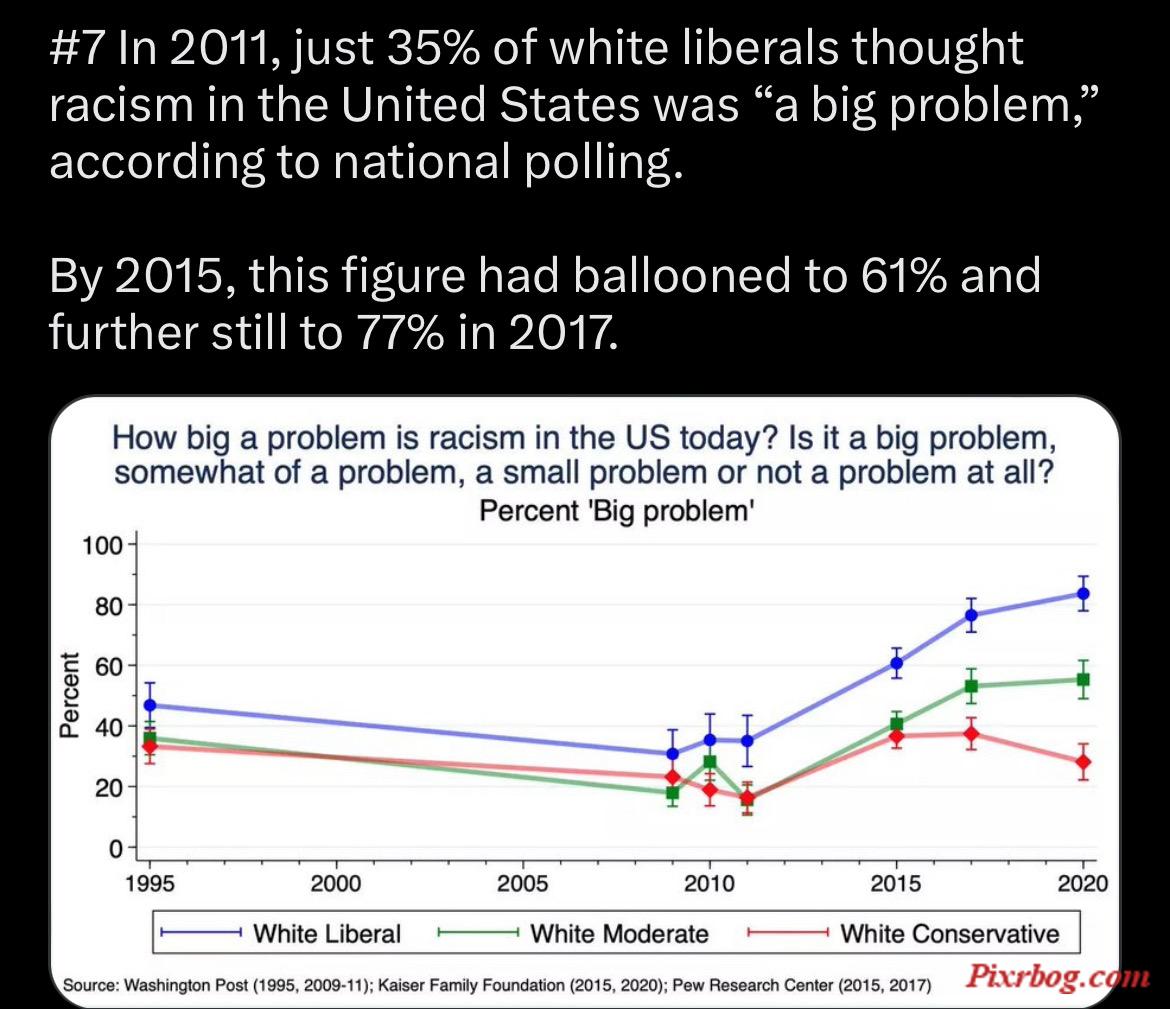 #7 In 2011, just 35% of white liberals thought racism in the United States was “a big problem,” according to national polling.

By 2015, this figure had ballooned to 61% and further still to 77% in 2017.

How big a problem is racism in the US today? Is it a big problem, somewhat of a problem, a small problem or not a problem at all?
Percent 'Big problem'

Percent

100
80
60
40
20
0

1995 2000 2005 2010 2015 2020

White Liberal
White Moderate
White Conservative

Source: Washington Post (1995, 2009-11); Kaiser Family Foundation (2015, 2020); Pew Research Center (2015, 2017)

Pixrbog.com